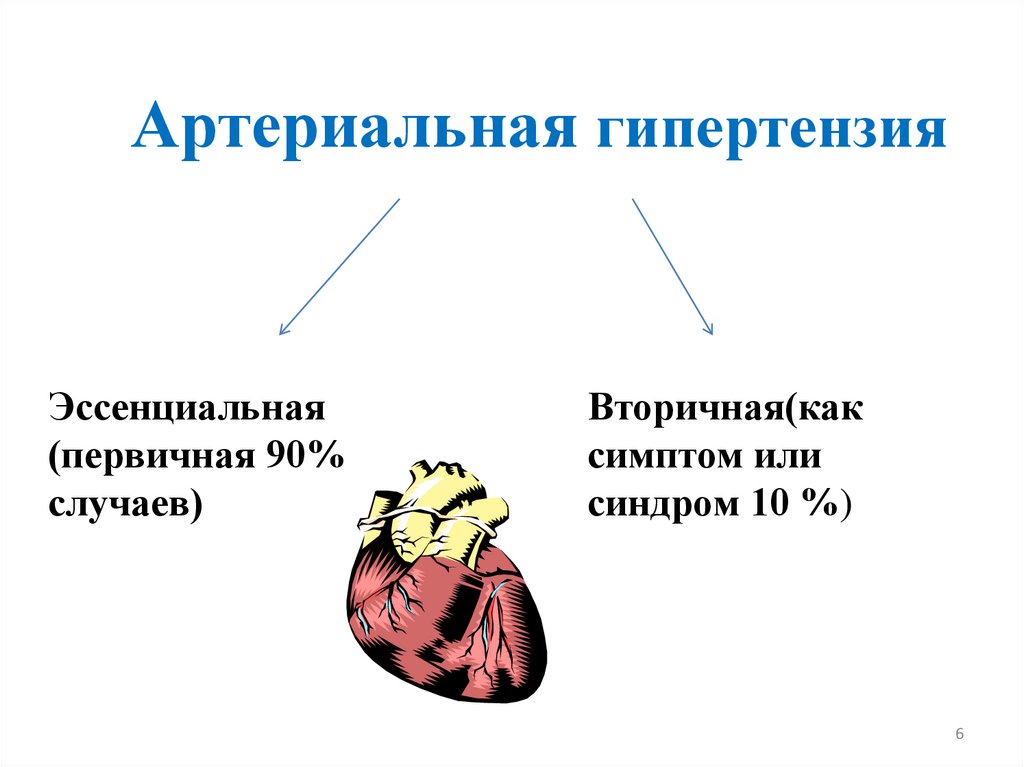 Артериальная гипертензия

Эссенциальная (первичная 90% случаев)

Вторичная(как симптом или синдром 10 %)

6